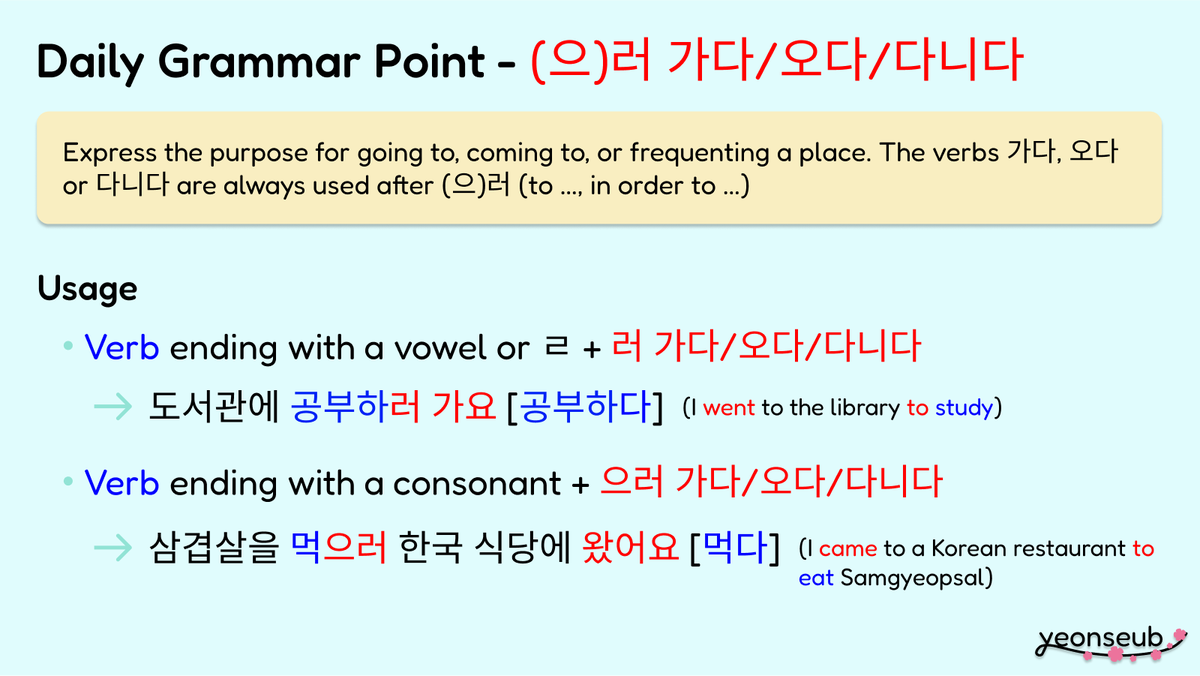 Daily Grammar Point - (으)러 가다/오다/다니다

Express the purpose for going to, coming to, or frequenting a place. The verbs 가다, 오다 or 다니다 are always used after (으)러 (to ..., in order to ...)

Usage

• Verb ending with a vowel or ㄹ + 러 가다/오다/다니다

→ 도서관에 공부하러 가요 [공부하다] (I went to the library to study)

• Verb ending with a consonant + 으러 가다/오다/다니다

→ 삼겹살을 먹으러 한국 식당에 왔어요 [먹다] (I came to a Korean restaurant to eat Samgyeopsal)

yeonseub